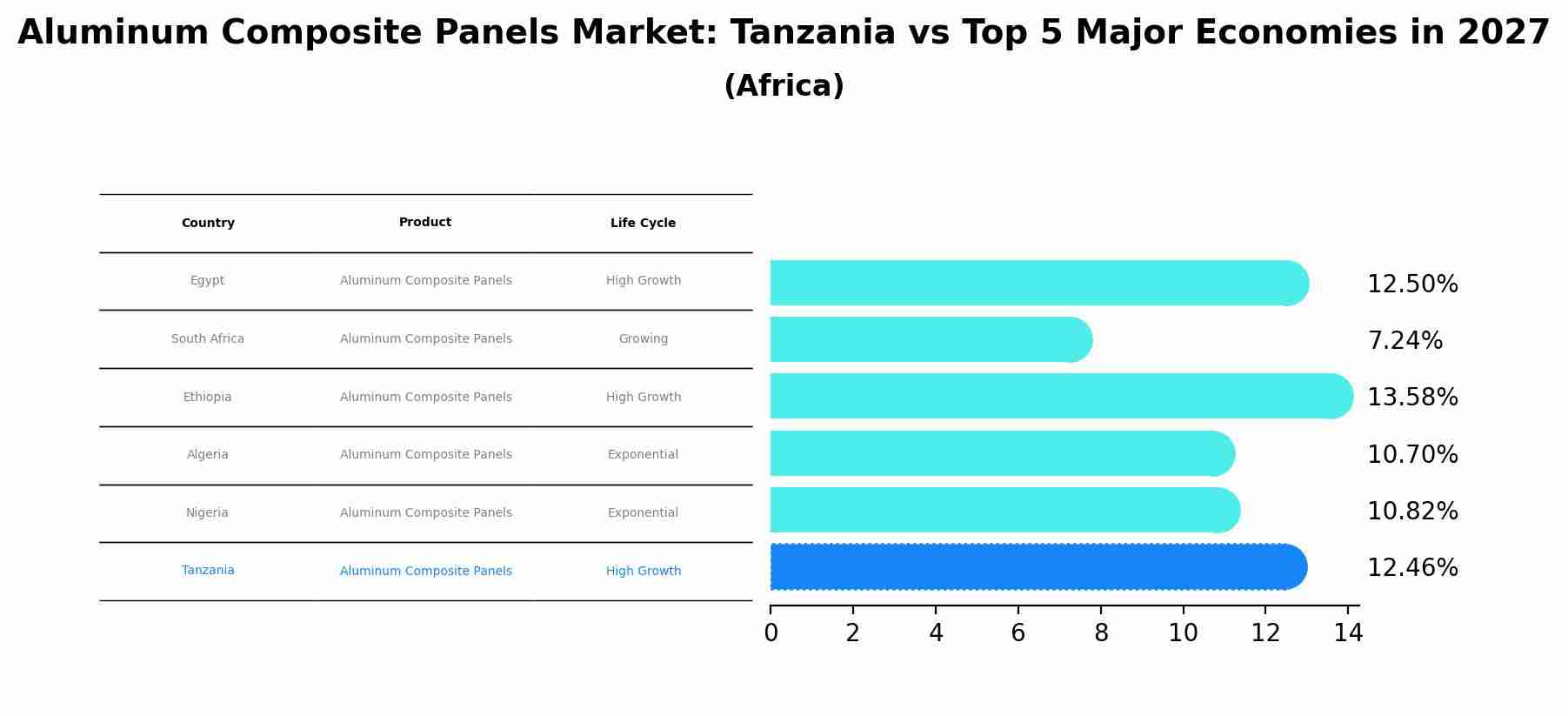 Aluminum Composite Panels Market: Tanzania vs Top 5 Major Economies in 2027
(Africa)

| Country | Product | Life Cycle |
|---|---|---|
| Egypt | Aluminum Composite Panels | High Growth |
| South Africa | Aluminum Composite Panels | Growing |
| Ethiopia | Aluminum Composite Panels | High Growth |
| Algeria | Aluminum Composite Panels | Exponential |
| Nigeria | Aluminum Composite Panels | Exponential |
| Tanzania | Aluminum Composite Panels | High Growth |

12.50%
7.24%
13.58%
10.70%
10.82%
12.46%

0 2 4 6 8 10 12 14